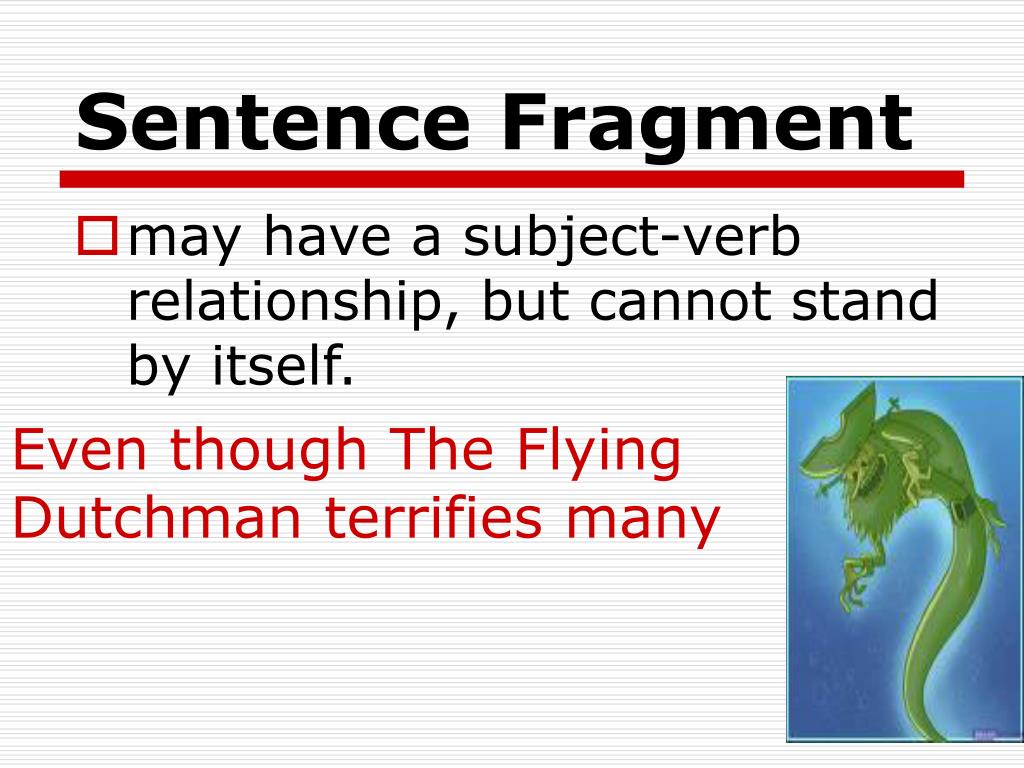 Sentence Fragment

may have a subject-verb relationship, but cannot stand by itself.

Even though The Flying Dutchman terrifies many